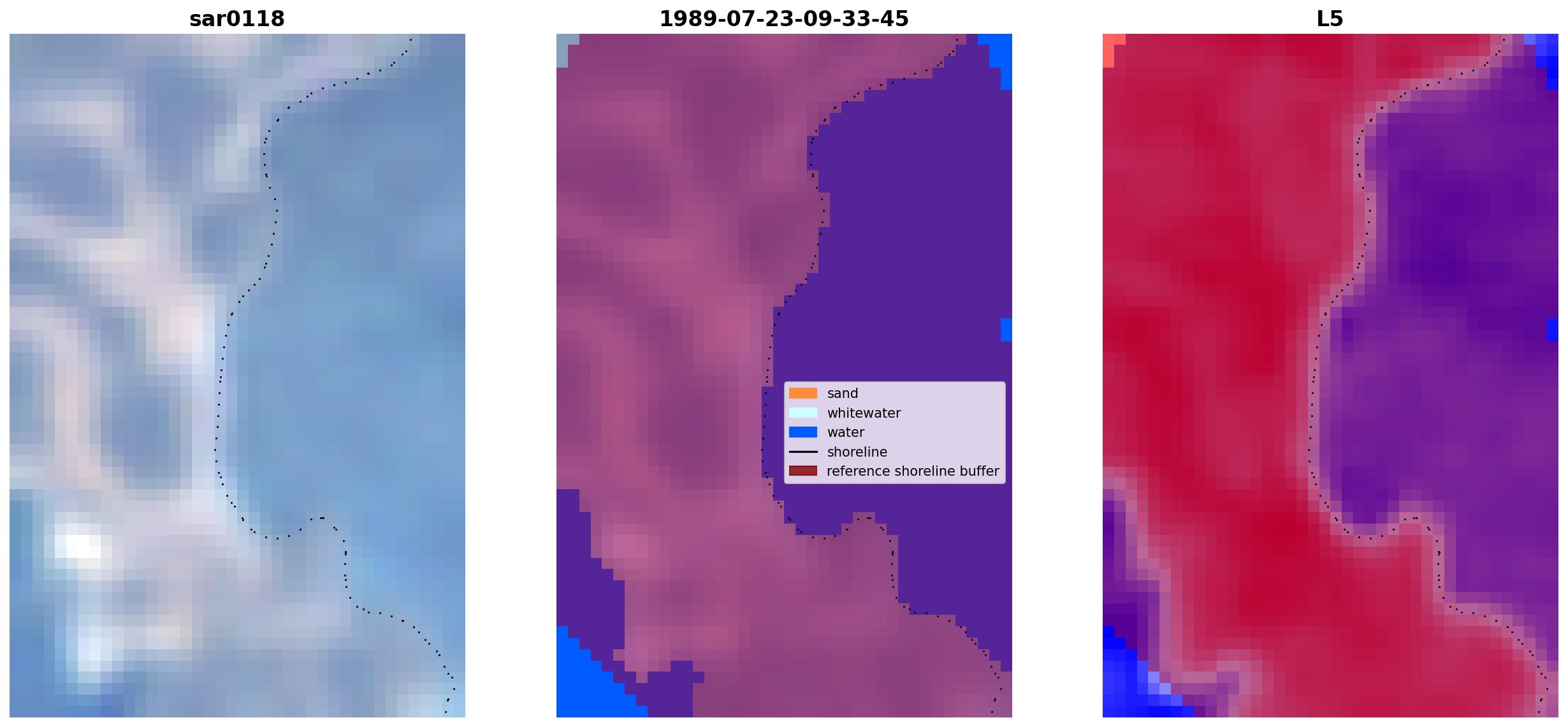 sar0118

1989-07-23-09-33-45

sand
whitewater
water
shoreline
reference shoreline buffer

L5